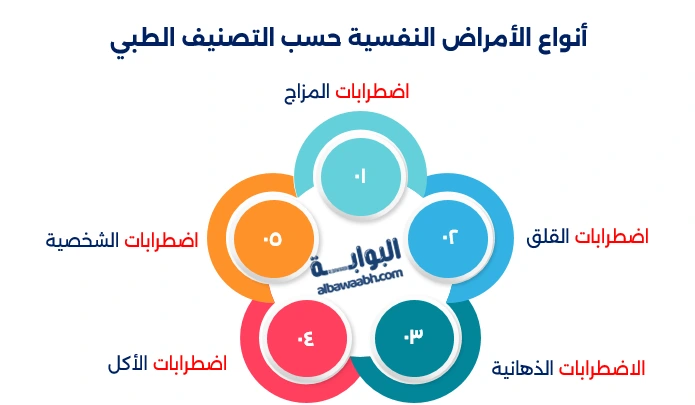 أنواع الأمراض النفسية حسب التصنيف الطبي

اضطرابات المزاج
٠١

اضطرابات القلق
٠٢

الاضطرابات الذهانية
٠٣

اضطرابات الأكل
٠٤

اضطرابات الشخصية
٠٥

البوابة
albawaabh.com